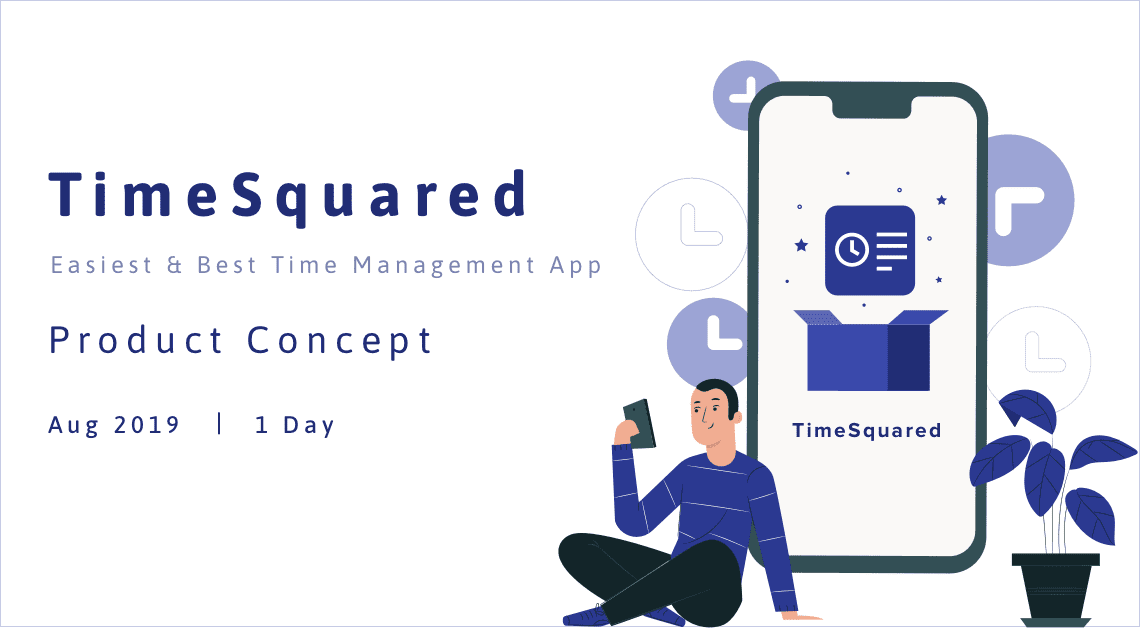 TimeSquared

Easiest & Best Time Management App

Product Concept

Aug 2019 | 1 Day

TimeSquared